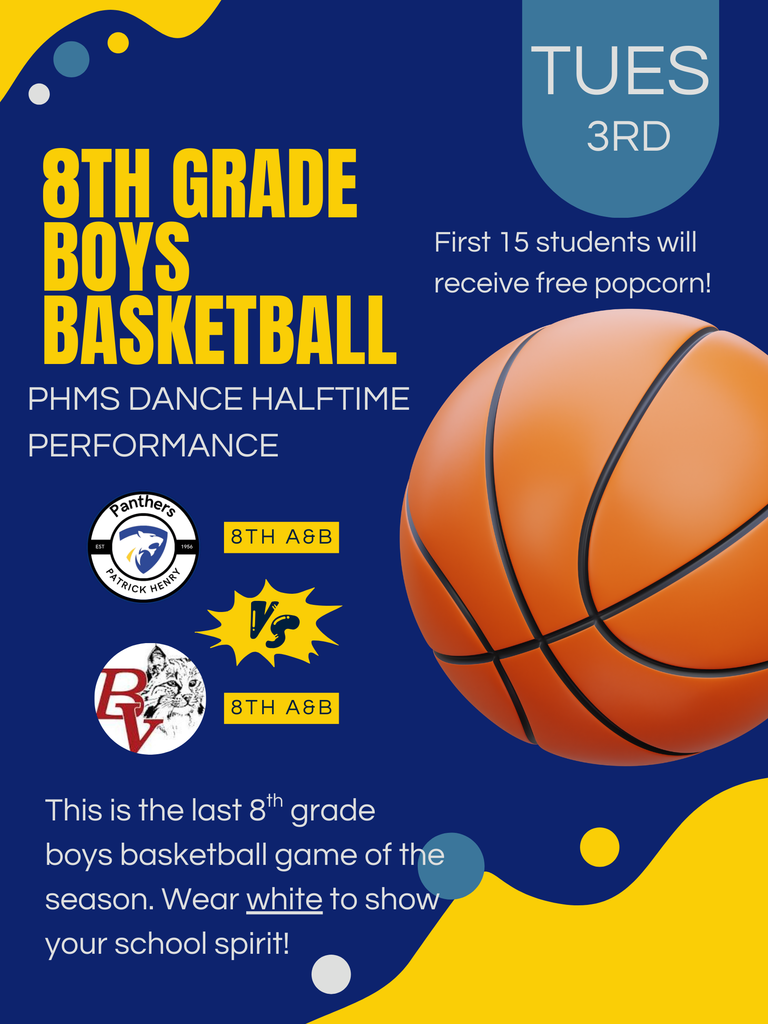 TUES
3RD

8TH GRADE BOYS BASKETBALL

First 15 students will receive free popcorn!

PHMS DANCE HALFTIME PERFORMANCE

Panthers
EST 1956
PATRICK HENRY

8TH A&B

VS

BV

8TH A&B

This is the last 8$^{th}$ grade boys basketball game of the season. Wear white to show your school spirit!